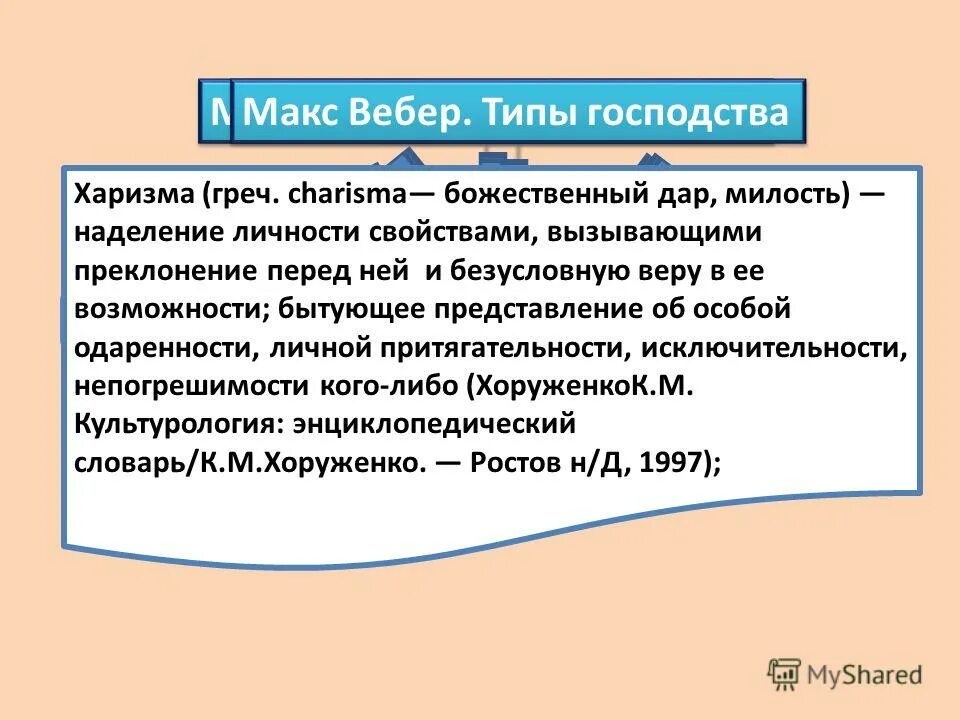 М Макс Вебер. Типы господства

Харизма (греч. charisma— божественный дар, милость) — наделение личности свойствами, вызывающими преклонение перед ней и безусловную веру в ее возможности; бытующее представление об особой одаренности, личной притягательности, исключительности, непогрешимости кого-либо (ХоруженкоК.М. Культурология: энциклопедический словарь/К.М.Хоруженко. — Ростов н/Д, 1997);

MyShared